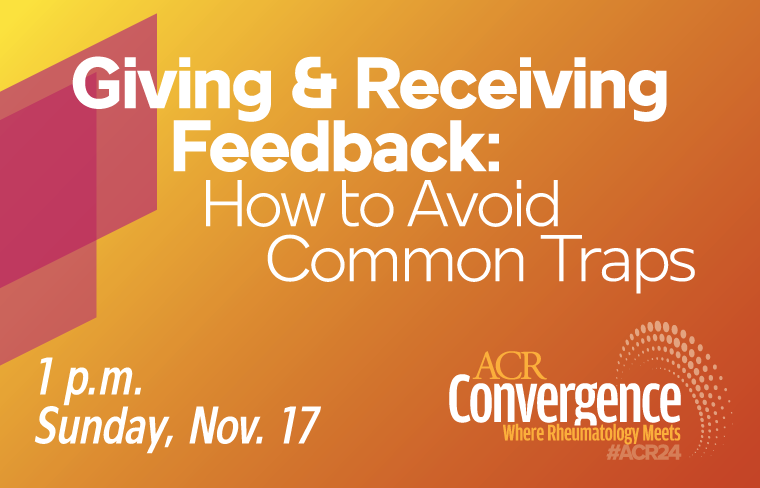 Giving & Receiving Feedback:
How to Avoid Common Traps

1 p.m.
Sunday, Nov. 17

ACR
Convergence
Where Rheumatology Meets
#ACR24